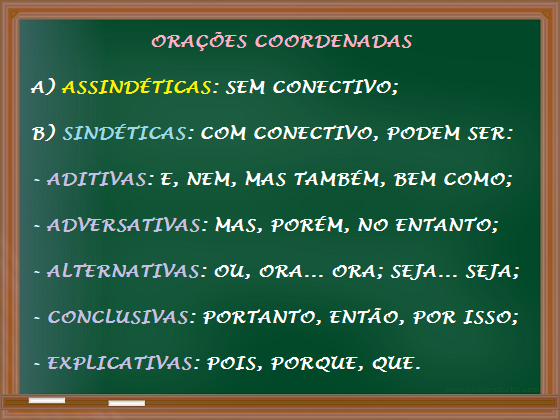 ORAÇÕES COORDENADAS

A) ASSINDÉTICAS: SEM CONECTIVO;

B) SINDÉTICAS: COM CONECTIVO, PODEM SER:

- ADITIVAS: E, NEM, MAS TAMBÉM, BEM COMO;

- ADVERSATIVAS: MAS, PORÉM, NO ENTANTO;

- ALTERNATIVAS: OU, ORA... ORA; SEJA... SEJA;

- CONCLUSIVAS: PORTANTO, ENTÃO, POR ISSO;

- EXPLICATIVAS: POIS, PORQUE, QUE.

www.imagemturbo.com